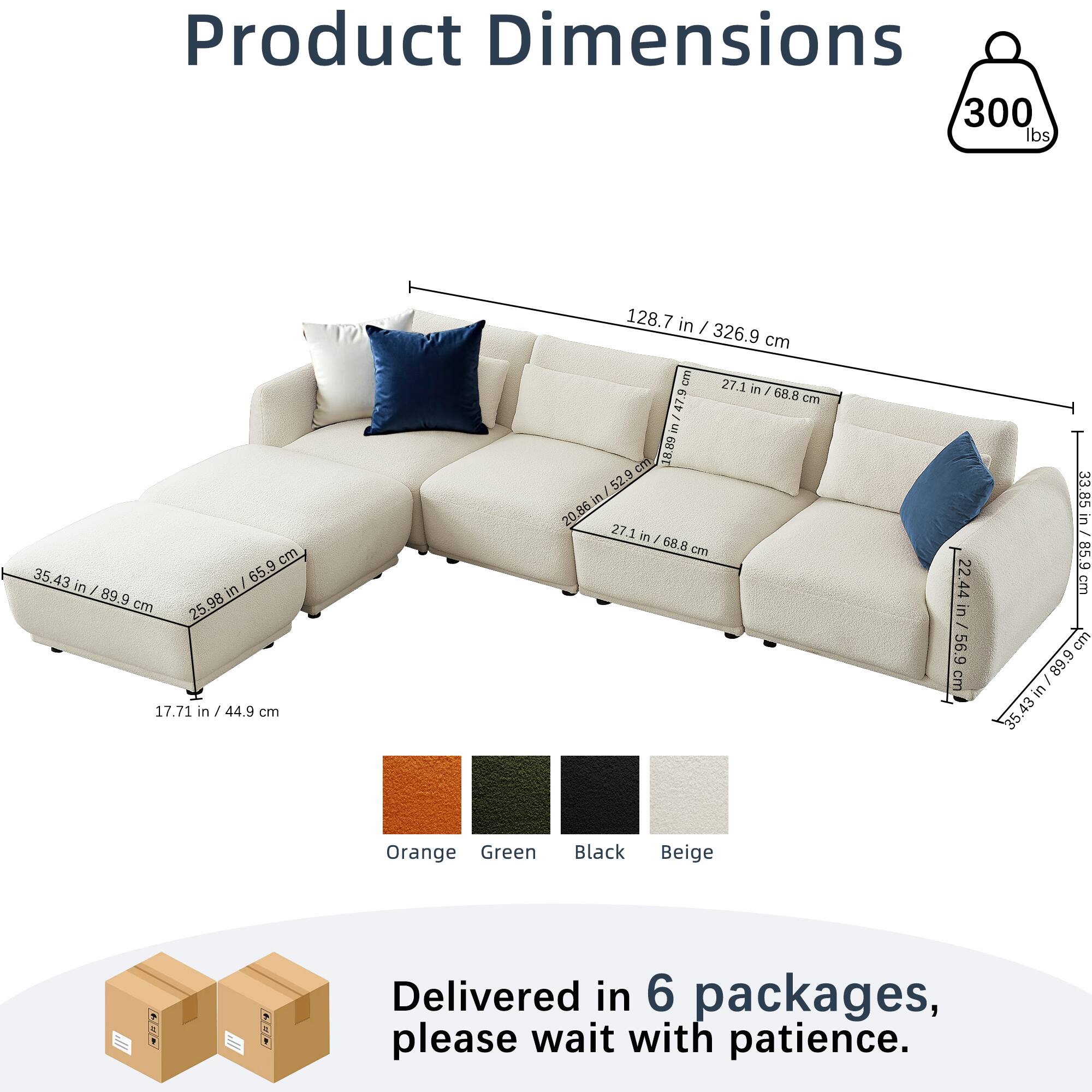 Product Dimensions

300 lbs

128.7 in / 326.9 cm

27.1 in / 68.8 cm

18.89 in / 47.9 cm

20.86 in / 52.9 cm

27.1 in / 68.8 cm

33.85 in / 85.9 cm

22.44 in / 56.9 cm

35.43 in / 89.9 cm

35.43 in / 89.9 cm

25.98 in / 65.9 cm

17.71 in / 44.9 cm

Orange Green Black Beige

Delivered in 6 packages, please wait with patience.